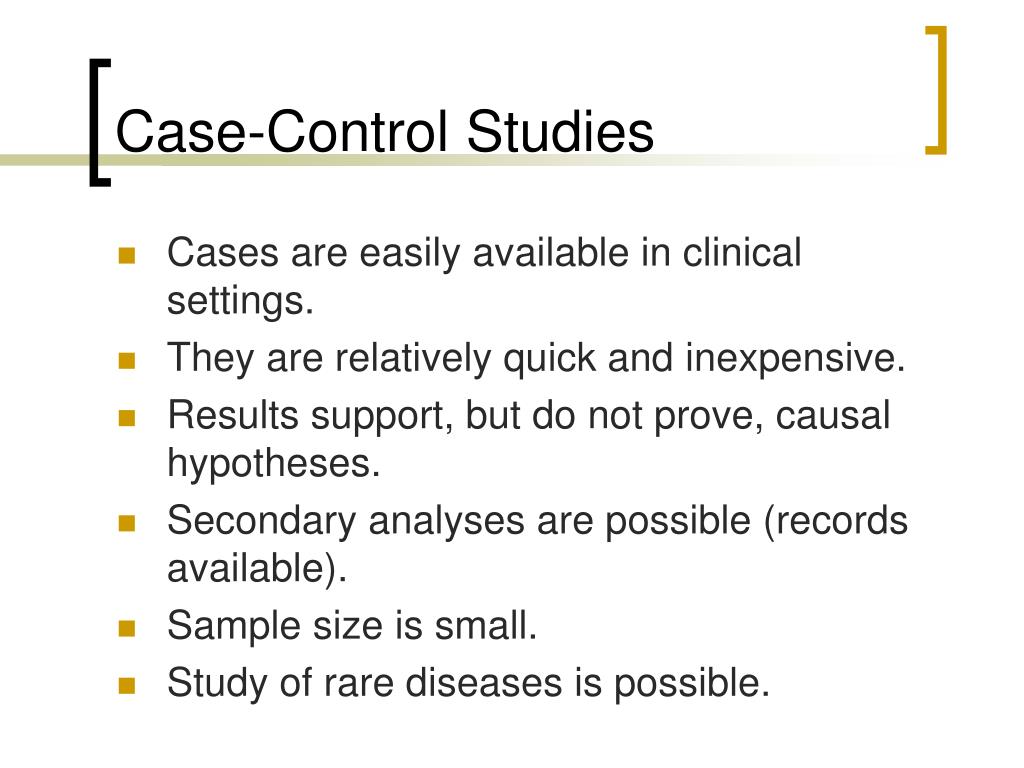 Case-Control Studies

- Cases are easily available in clinical settings.
- They are relatively quick and inexpensive.
- Results support, but do not prove, causal hypotheses.
- Secondary analyses are possible (records available).
- Sample size is small.
- Study of rare diseases is possible.